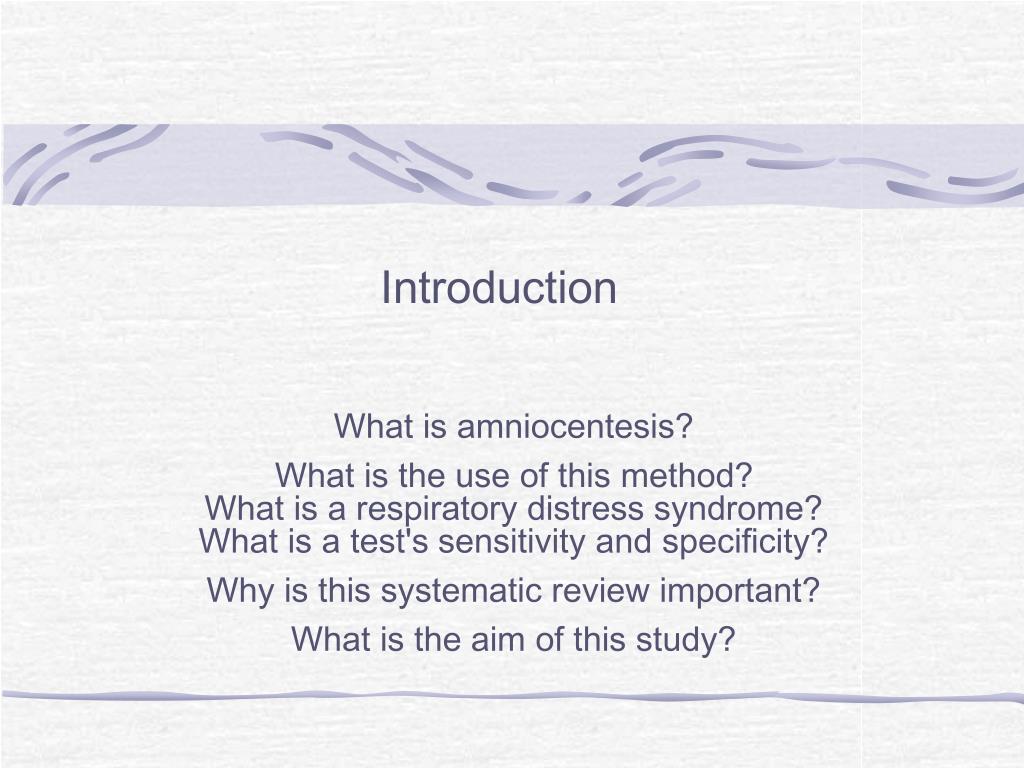 Introduction

What is amniocentesis?

What is the use of this method?
What is a respiratory distress syndrome?
What is a test's sensitivity and specificity?

Why is this systematic review important?

What is the aim of this study?